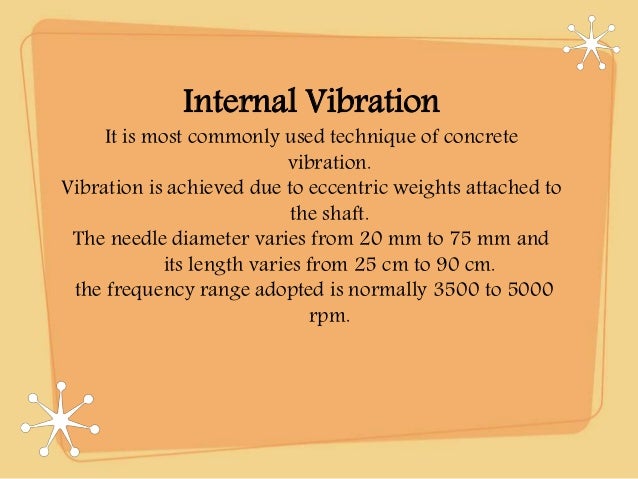 Internal Vibration

It is most commonly used technique of concrete vibration.

Vibration is achieved due to eccentric weights attached to the shaft.

The needle diameter varies from 20 mm to 75 mm and its length varies from 25 cm to 90 cm.

the frequency range adopted is normally 3500 to 5000 rpm.